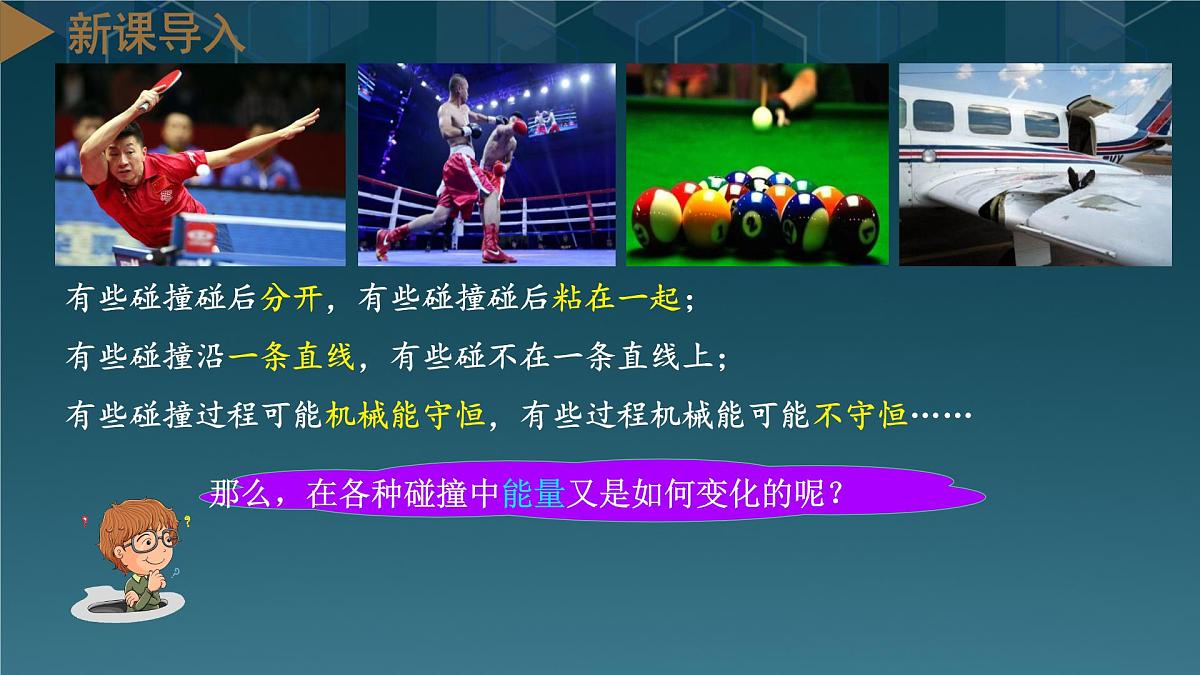 新课导入

有些碰撞碰后分开，有些碰撞碰后粘在一起；

有些碰撞沿一条直线，有些碰不在一条直线上；

有些碰撞过程可能机械能守恒，有些过程机械能可能不守恒……

那么，在各种碰撞中能量又是如何变化的呢？